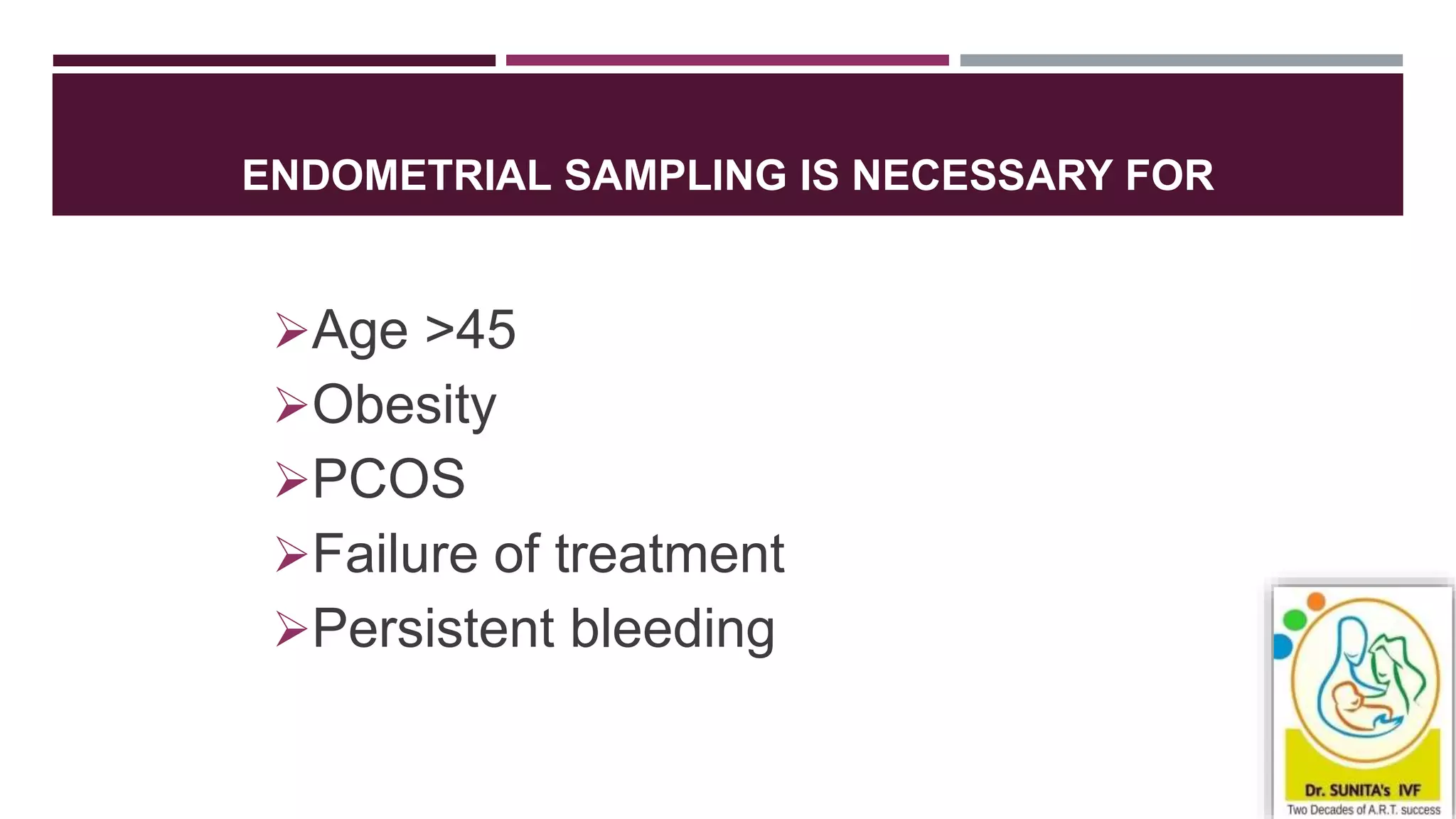 ENDOMETRIAL SAMPLING IS NECESSARY FOR

➢Age >45
➢Obesity
➢PCOS
➢Failure of treatment
➢Persistent bleeding

Dr. SUNITA's IVF
Two Decades of A.R.T. success